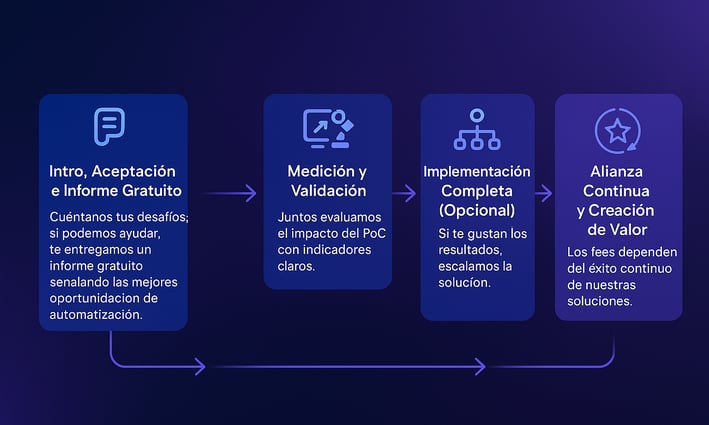 Intro, Aceptación e Informe Gratuito

Cuéntanos tus desafíos; si podemos ayudar, te entregamos un informe gratuito senalando las mejores oportunidacion de automatización.

Medición y Validación

Juntos evaluamos el impacto del PoC con indicadores claros.

Implementación Completa (Opcional)

Si te gustan los resultados, escalamos la solucíon.

Alianza Continua y Creación de Valor

Los fees dependen del éxito continuo de nuestras soluciones.